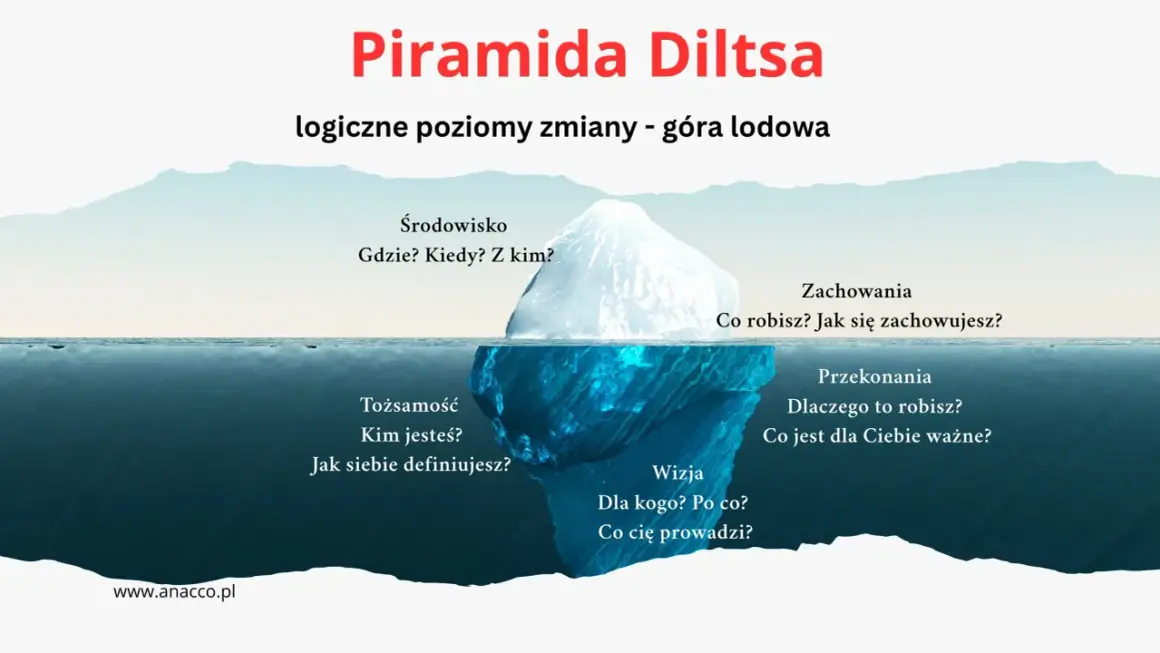 Piramida Diltsa

logiczne poziomy zmiany - góra lodowa

Środowisko
Gdzie? Kiedy? Z kim?

Zachowania
Co robisz? Jak się zachowujesz?

Przekonania
Dlaczego to robisz?
Co jest dla Ciebie ważne?

Tożsamość
Kim jesteś?
Jak siebie definiujesz?

Wizja
Dla kogo? Po co?
Co cię prowadzi?

www.anacco.pl